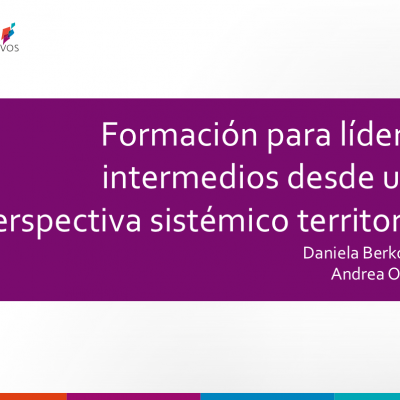 VOS

Formación para líder
intermedios desde u
erspectiva sistémico territor
Daniela Berko
Andrea O